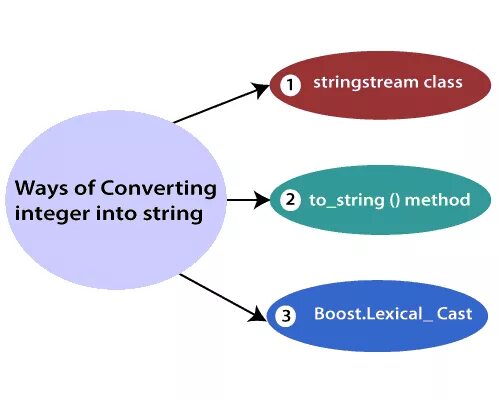 Ways of Converting integer into string

1 stringstream class

2 to_string () method

3 Boost.Lexical_ Cast